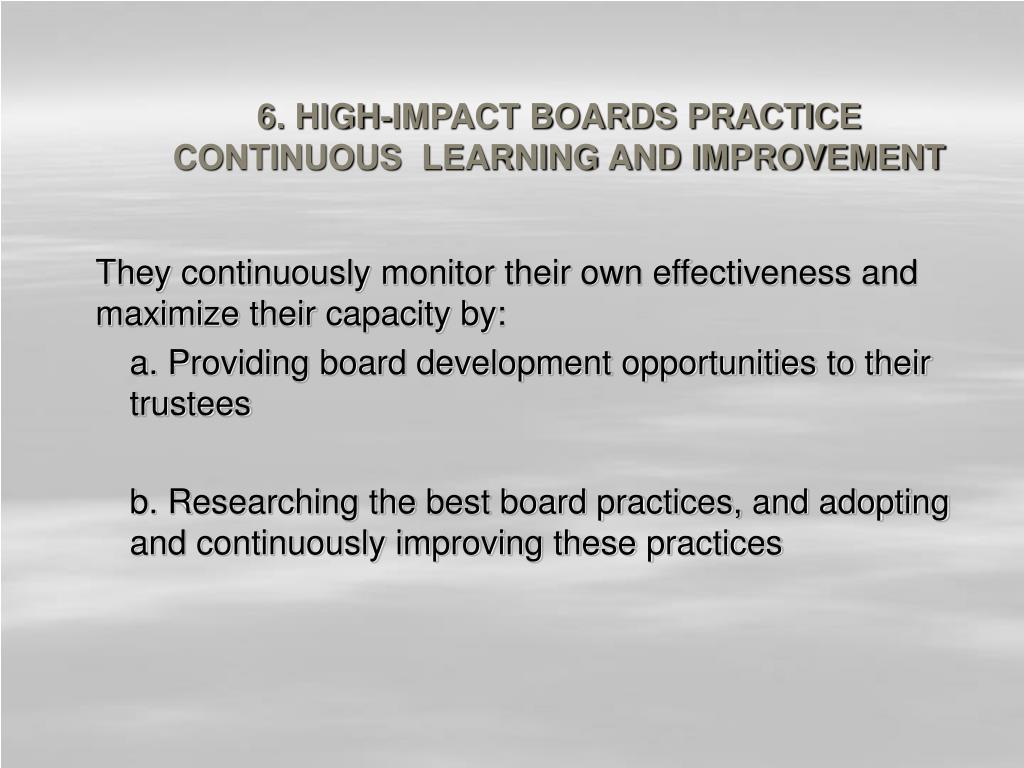 6. HIGH-IMPACT BOARDS PRACTICE CONTINUOUS LEARNING AND IMPROVEMENT

They continuously monitor their own effectiveness and maximize their capacity by:

a. Providing board development opportunities to their trustees

b. Researching the best board practices, and adopting and continuously improving these practices